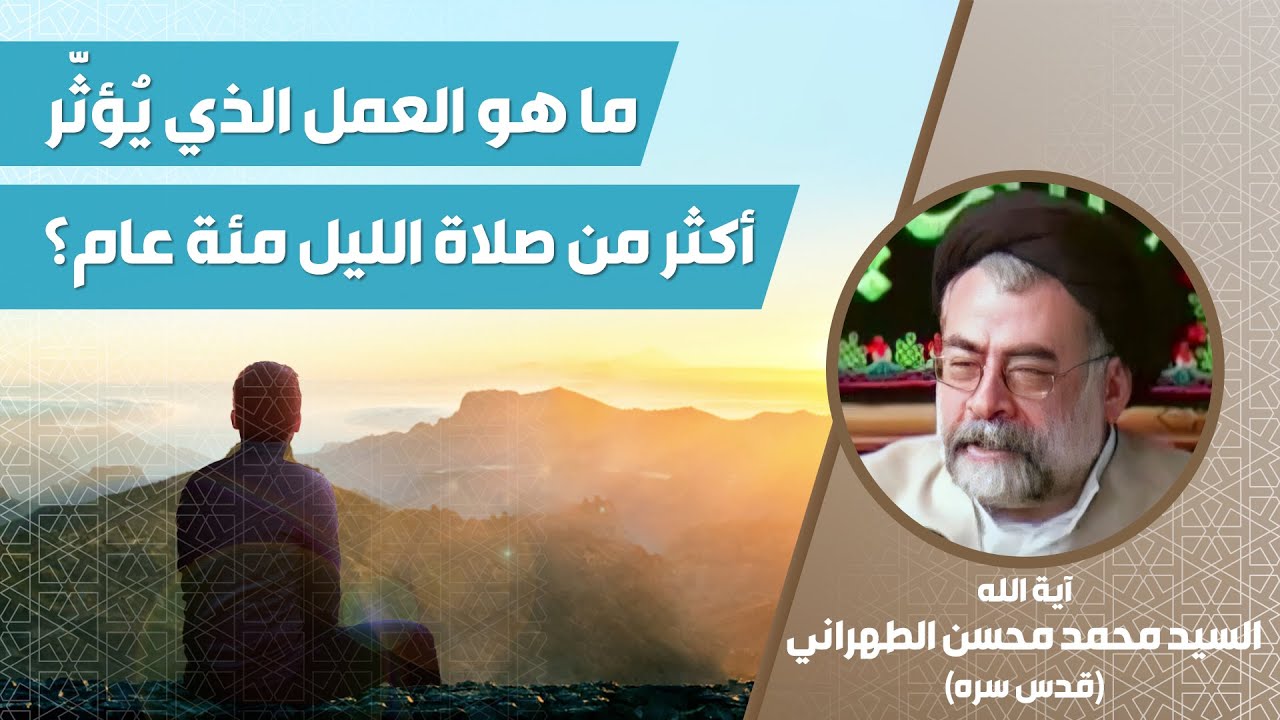 ما هو العمل الذي يُؤثّر

أكثر من صلاة الليل مئة عام؟

آية الله
السيد محمد محسن الطهراني
(قدس سره)